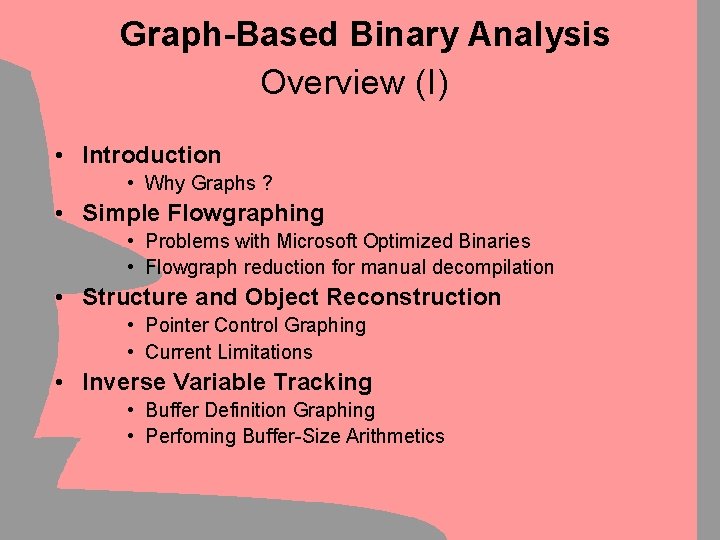 Graph-Based Binary Analysis
Overview (I)

• Introduction
  • Why Graphs ?
• Simple Flowgraphing
  • Problems with Microsoft Optimized Binaries
  • Flowgraph reduction for manual decompilation
• Structure and Object Reconstruction
  • Pointer Control Graphing
  • Current Limitations
• Inverse Variable Tracking
  • Buffer Definition Graphing
  • Perfoming Buffer-Size Arithmetics